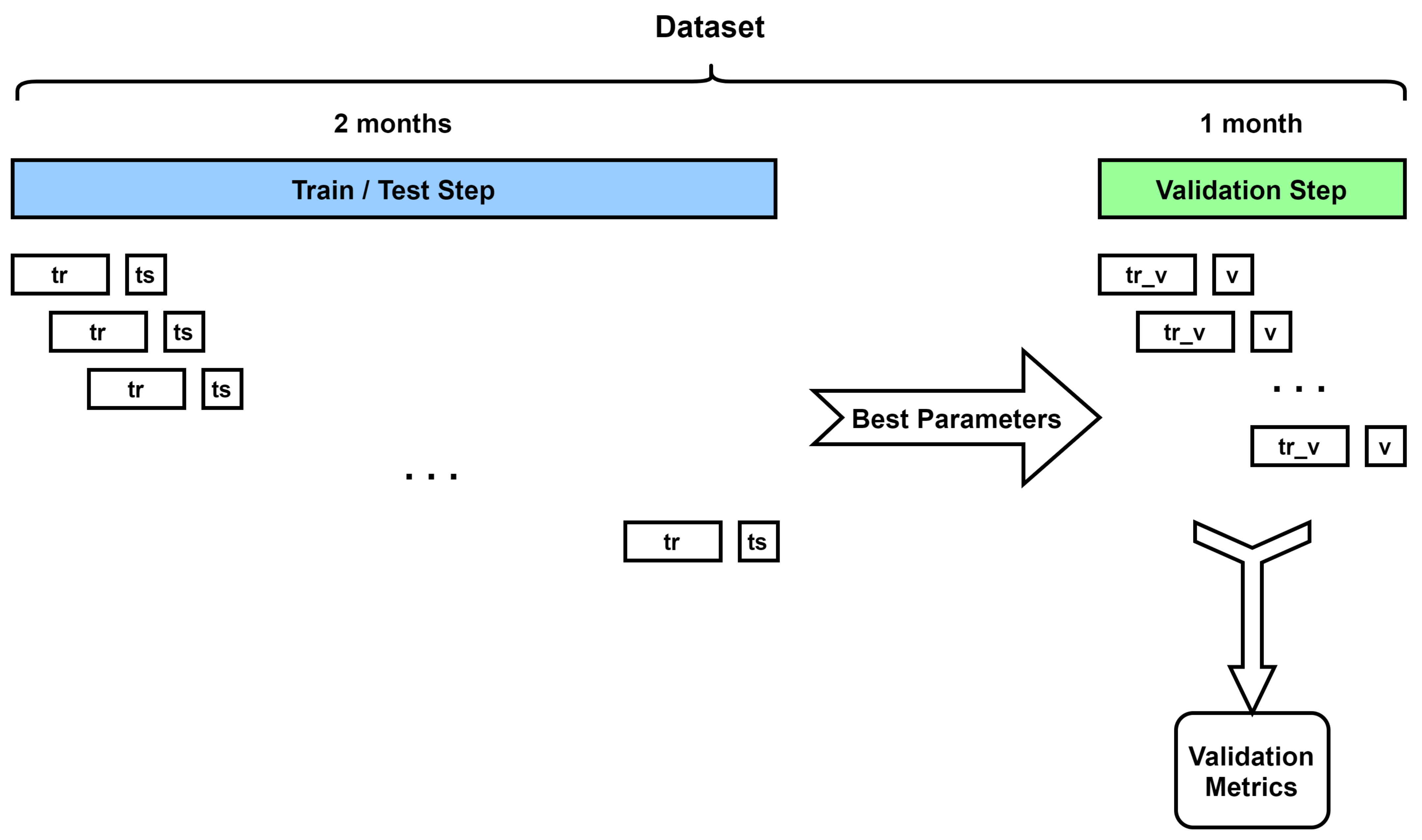 Dataset

2 months

1 month

Train / Test Step

Validation Step

tr ts

tr ts

tr ts

. . .

tr ts

Best Parameters

tr_v v

tr_v v

. . .

tr_v v

Validation Metrics